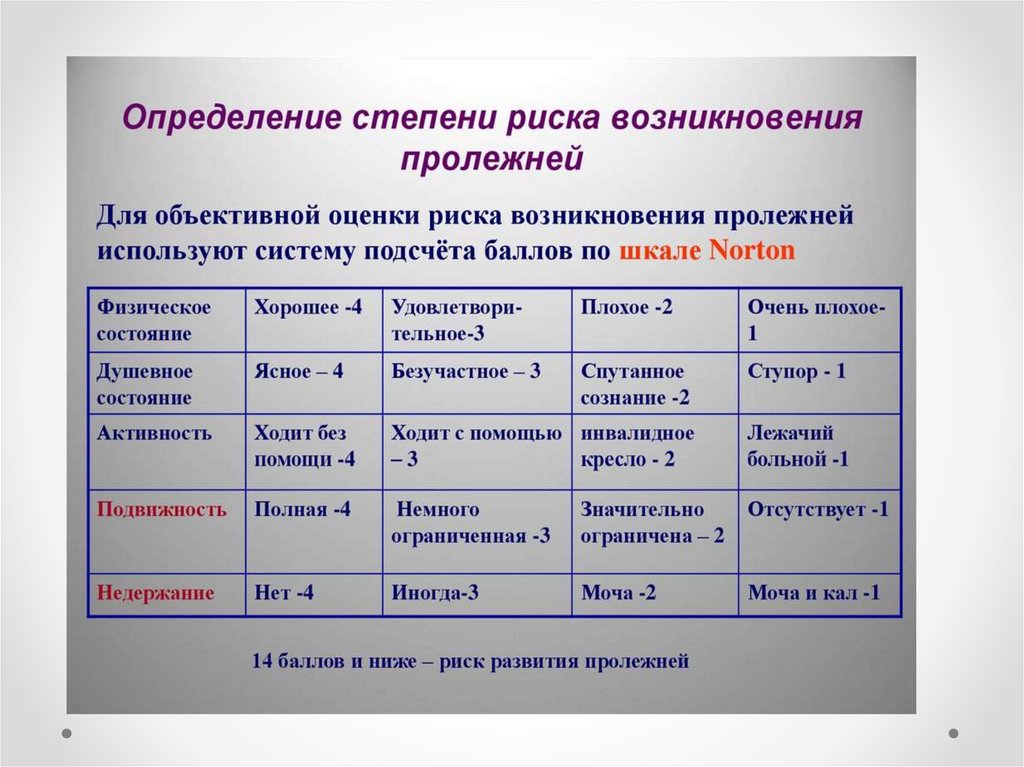 Определение степени риска возникновения пролежней

Для объективной оценки риска возникновения пролежней используют систему подсчёта баллов по шкале Norton

| Физическое состояние | Хорошее -4 | Удовлетворительное-3 | Плохое -2 | Очень плохое-1 |
|---|---|---|---|---|
| Душевное состояние | Ясное – 4 | Безучастное – 3 | Спутанное сознание -2 | Ступор - 1 |
| Активность | Ходит без помощи -4 | Ходит с помощью – 3 | инвалидное кресло - 2 | Лежачий больной -1 |
| Подвижность | Полная -4 | Немного ограниченная -3 | Значительно ограничена – 2 | Отсутствует -1 |
| Недержание | Нет -4 | Иногда-3 | Моча -2 | Моча и кал -1 |

14 баллов и ниже – риск развития пролежней